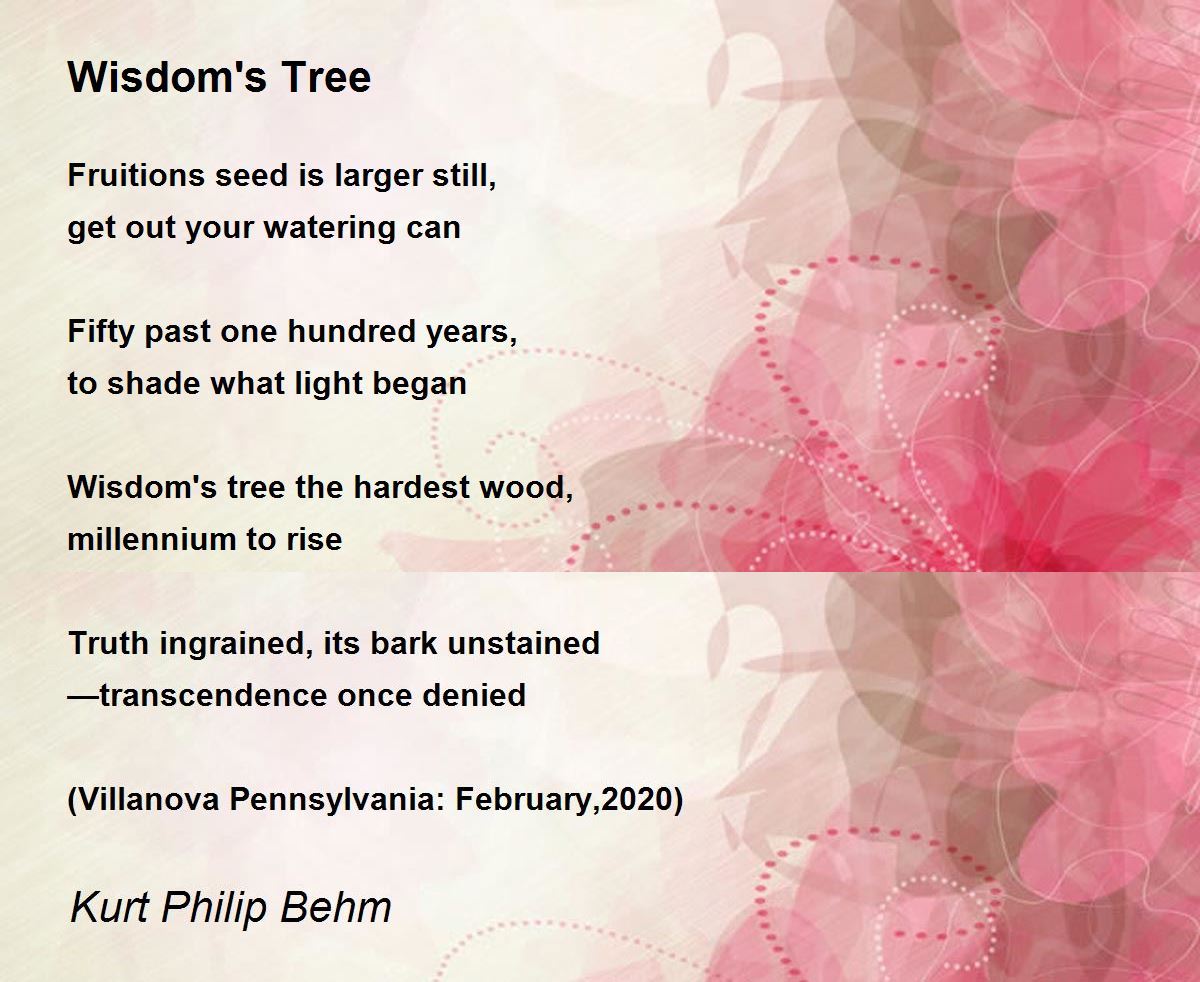 Wisdom's Tree

Fruitions seed is larger still,
get out your watering can

Fifty past one hundred years,
to shade what light began

Wisdom's tree the hardest wood,
millennium to rise

Truth ingrained, its bark unstained
—transcendence once denied

(Villanova Pennsylvania: February,2020)

Kurt Philip Behm